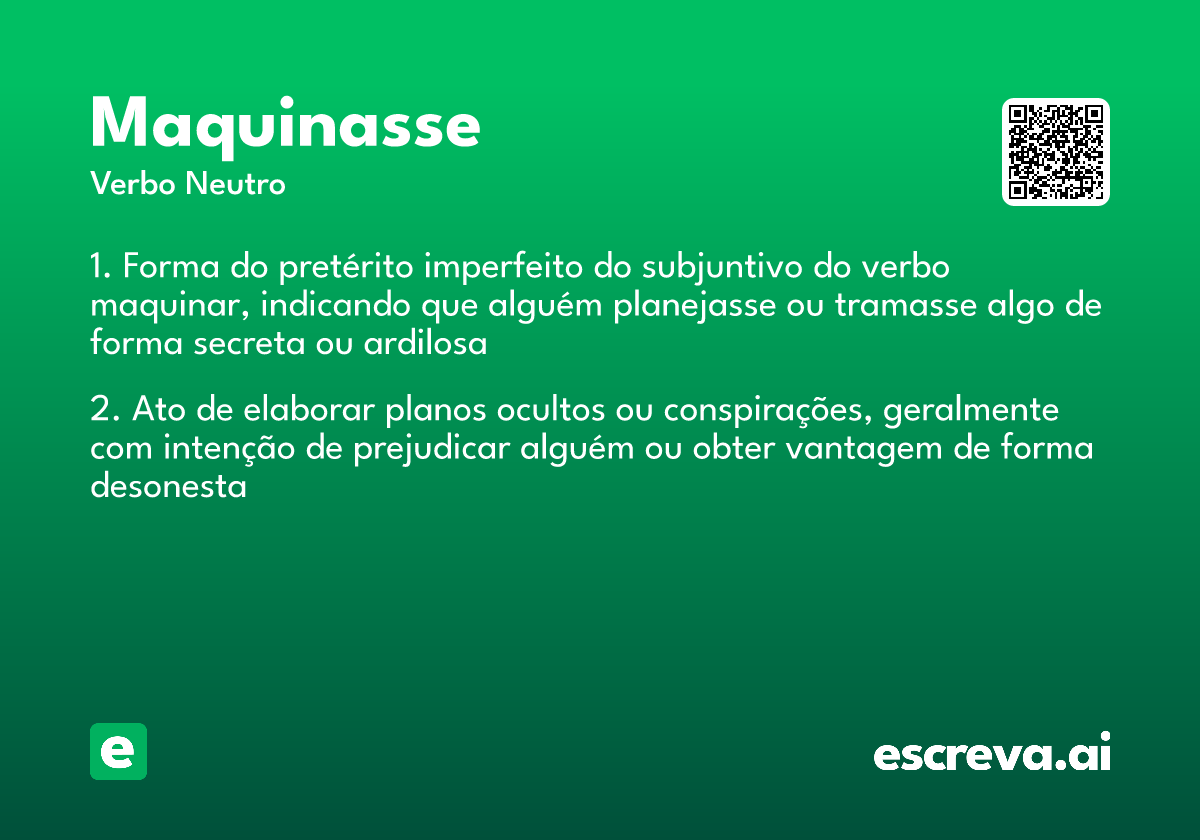 Maquinasse

Verbo Neutro

1. Forma do pretérito imperfeito do subjuntivo do verbo maquinar, indicando que alguém planejasse ou tramasse algo de forma secreta ou ardilosa

2. Ato de elaborar planos ocultos ou conspirações, geralmente com intenção de prejudicar alguém ou obter vantagem de forma desonesta

e

escreva.ai